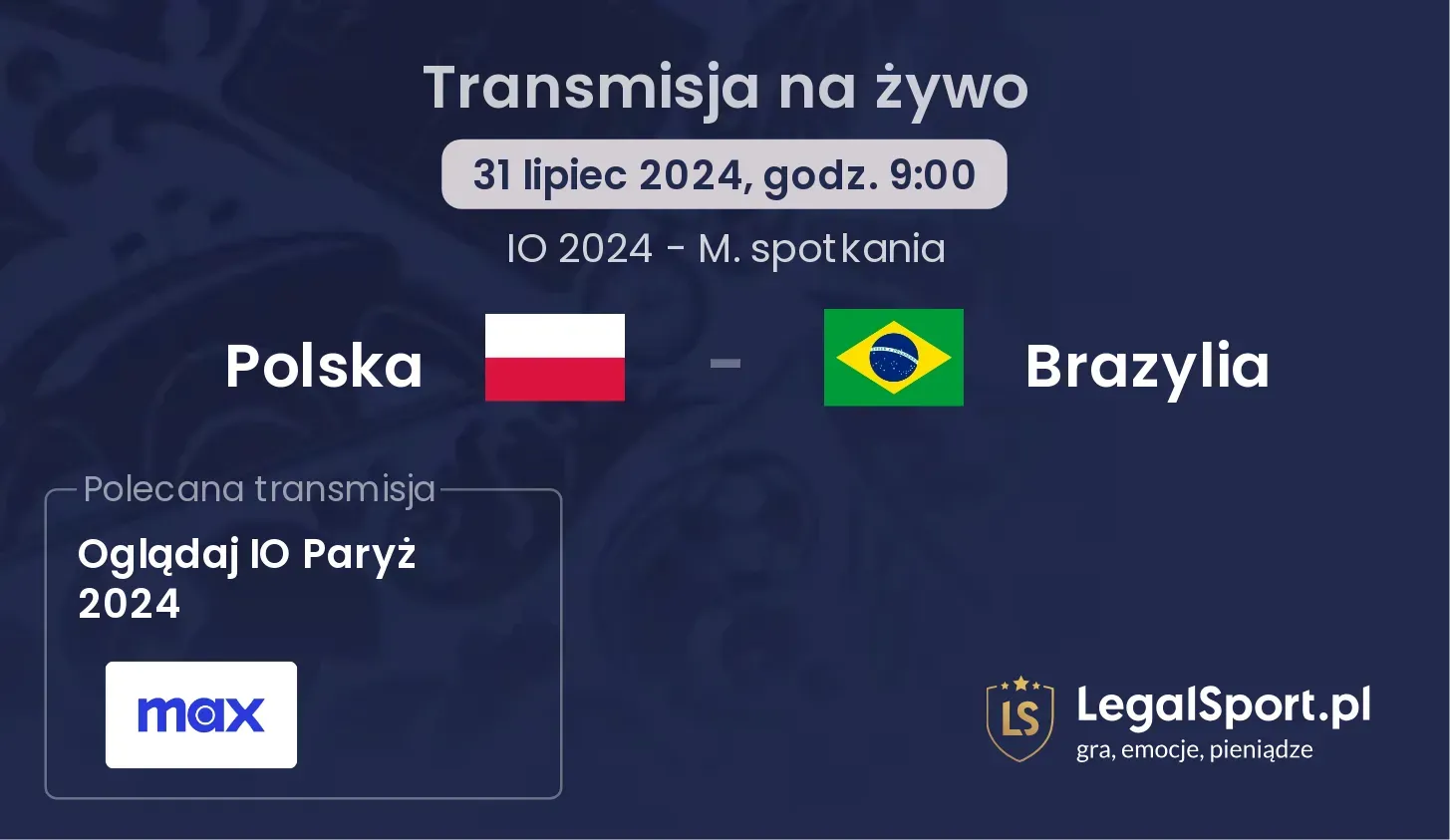 Transmisja na żywo

31 lipiec 2024, godz. 9:00

IO 2024 - M. spotkania

Polska - Brazylia

Polecana transmisja

Oglądaj IO Paryż 2024

max

LS LegalSport.pl
gra, emocje, pieniądze